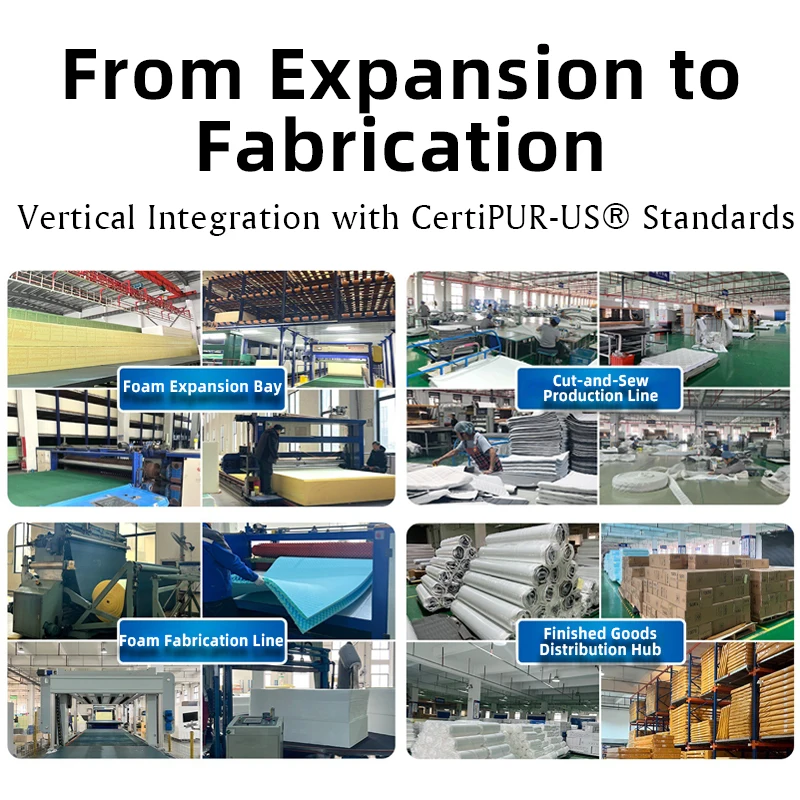 From Expansion to Fabrication

Vertical Integration with CertiPUR-US® Standards

Foam Expansion Bay

Cut-and-Sew Production Line

Foam Fabrication Line

Finished Goods Distribution Hub